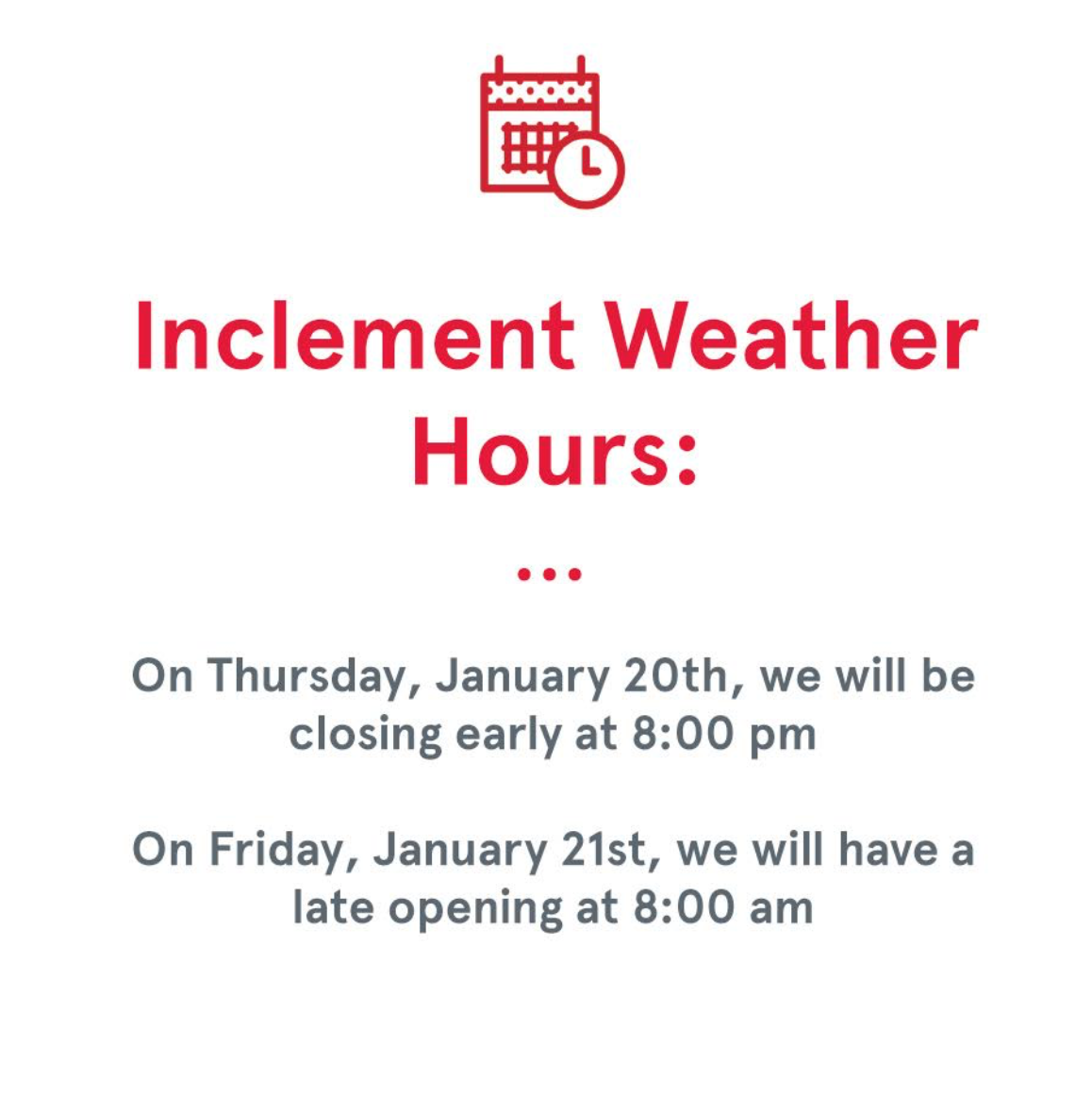 Inclement Weather Hours:

...

On Thursday, January 20th, we will be closing early at 8:00 pm

On Friday, January 21st, we will have a late opening at 8:00 am